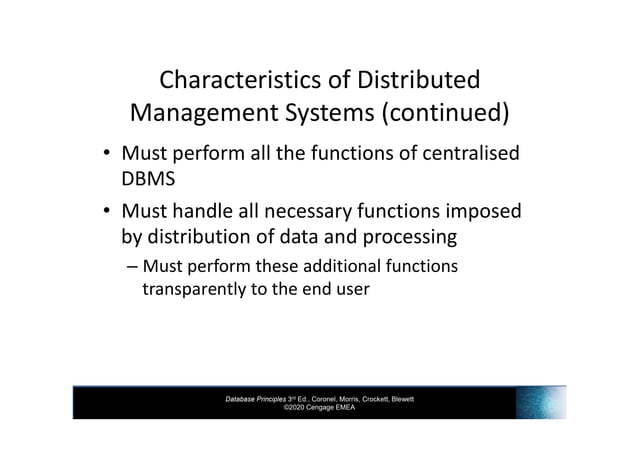 Characteristics of Distributed Management Systems (continued)

• Must perform all the functions of centralised DBMS

• Must handle all necessary functions imposed by distribution of data and processing

– Must perform these additional functions transparently to the end user

Database Principles 3rd Ed., Coronel, Morris, Crockett, Blewett
©2020 Cengage EMEA